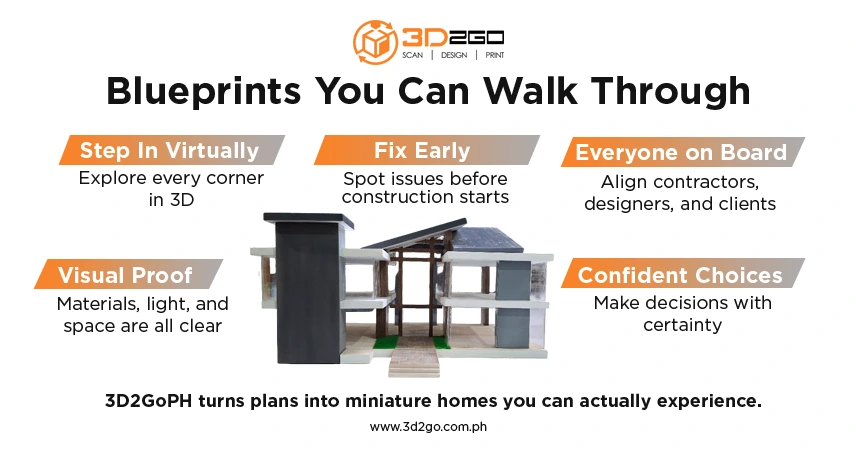 3D2GO
SCAN | DESIGN | PRINT

Blueprints You Can Walk Through

Step In Virtually
Explore every corner in 3D

Fix Early
Spot issues before construction starts

Everyone on Board
Align contractors, designers, and clients

Visual Proof
Materials, light, and space are all clear

Confident Choices
Make decisions with certainty

3D2GoPH turns plans into miniature homes you can actually experience.

www.3d2go.com.ph